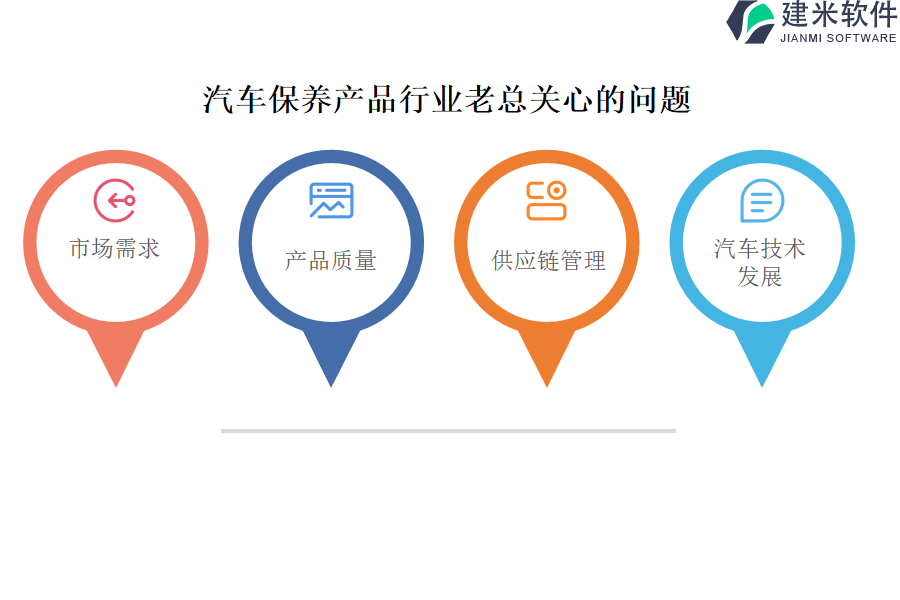 建米软件
JIANMI SOFTWARE

汽车保养产品行业老总关心的问题

市场需求

产品质量

供应链管理

汽车技术发展